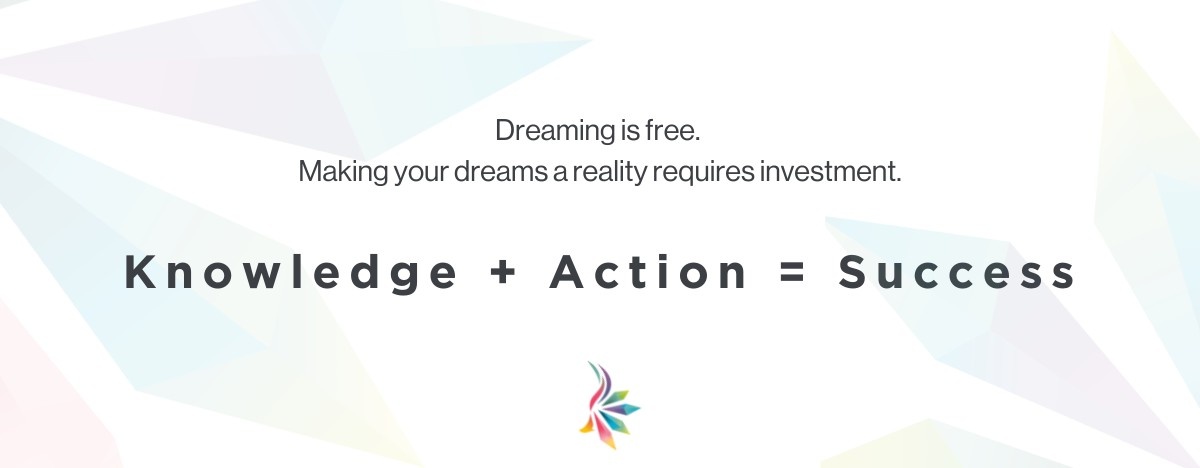 Dreaming is free.
Making your dreams a reality requires investment.

Knowledge + Action = Success